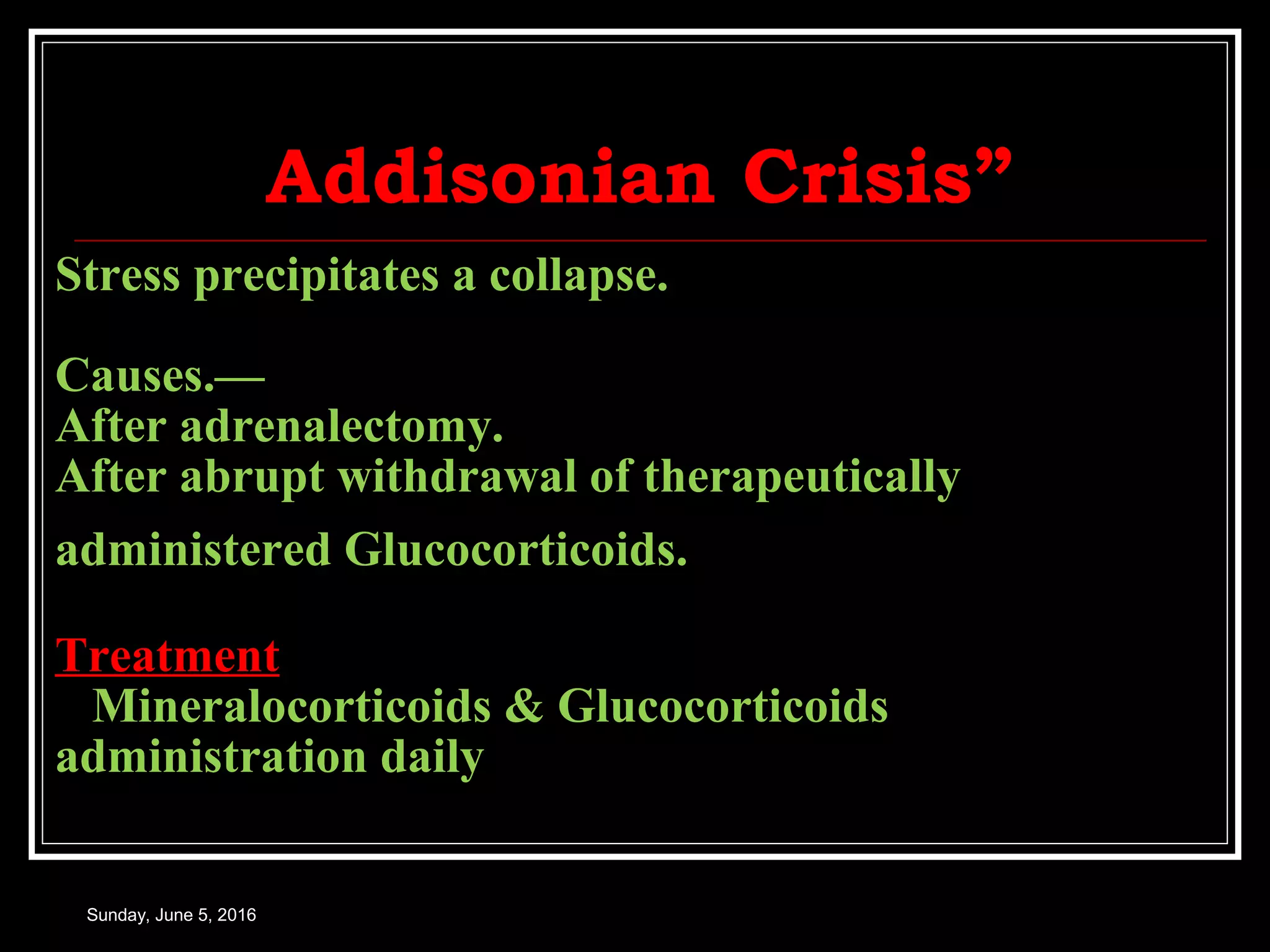 Addisonian Crisis”

Stress precipitates a collapse.

Causes.—
After adrenalectomy.
After abrupt withdrawal of therapeutically administered Glucocorticoids.

Treatment
Mineralocorticoids & Glucocorticoids administration daily

Sunday, June 5, 2016